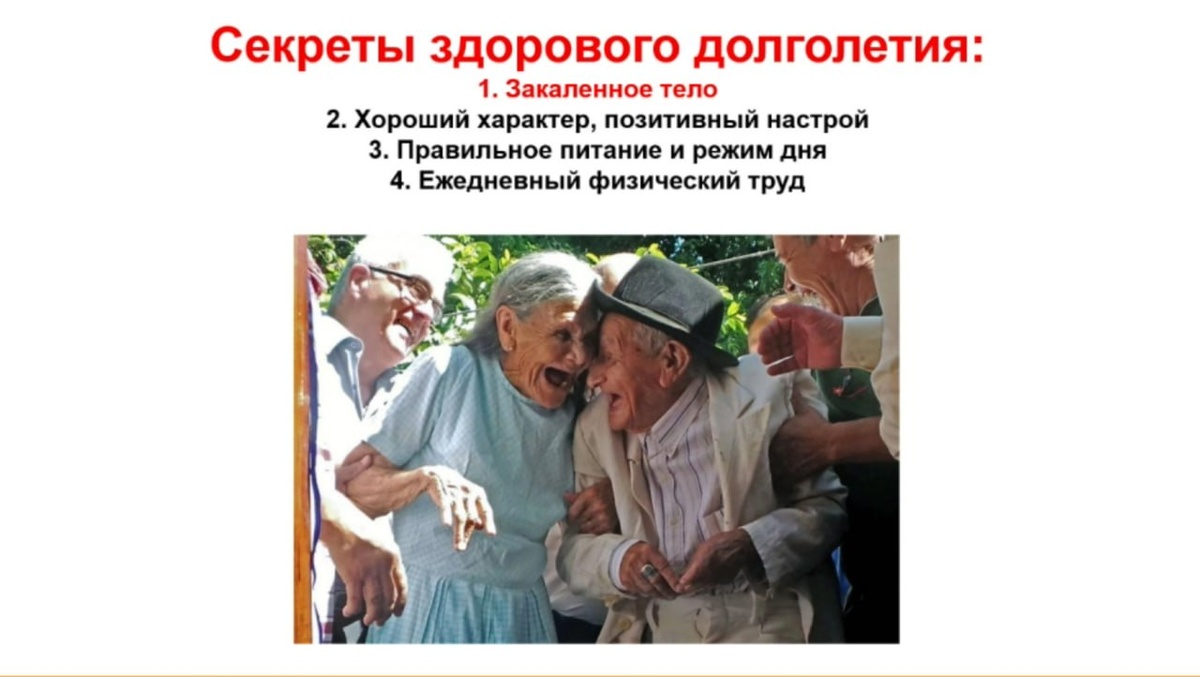 Секреты здорового долголетия:
1. Закаленное тело
2. Хороший характер, позитивный настрой
3. Правильное питание и режим дня
4. Ежедневный физический труд